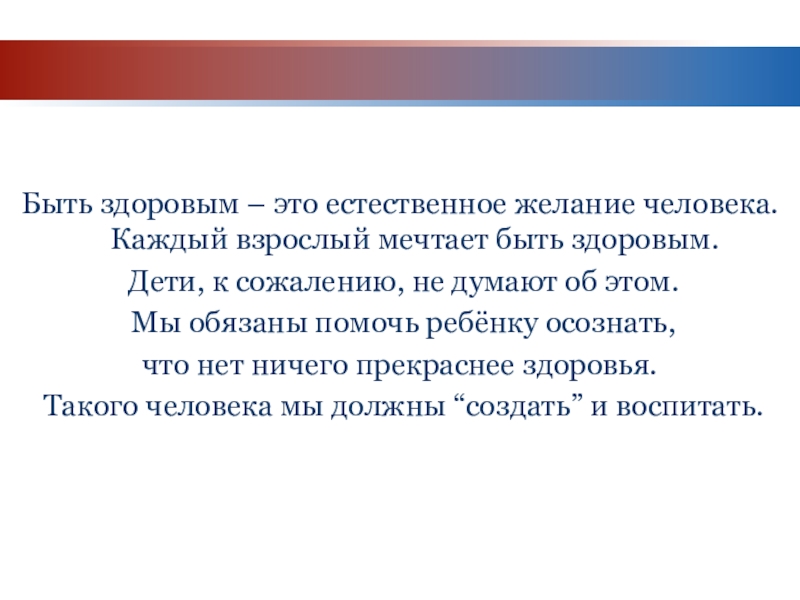 Быть здоровым – это естественное желание человека. Каждый взрослый мечтает быть здоровым.

Дети, к сожалению, не думают об этом.

Мы обязаны помочь ребёнку осознать,

что нет ничего прекраснее здоровья.

Такого человека мы должны “создать” и воспитать.